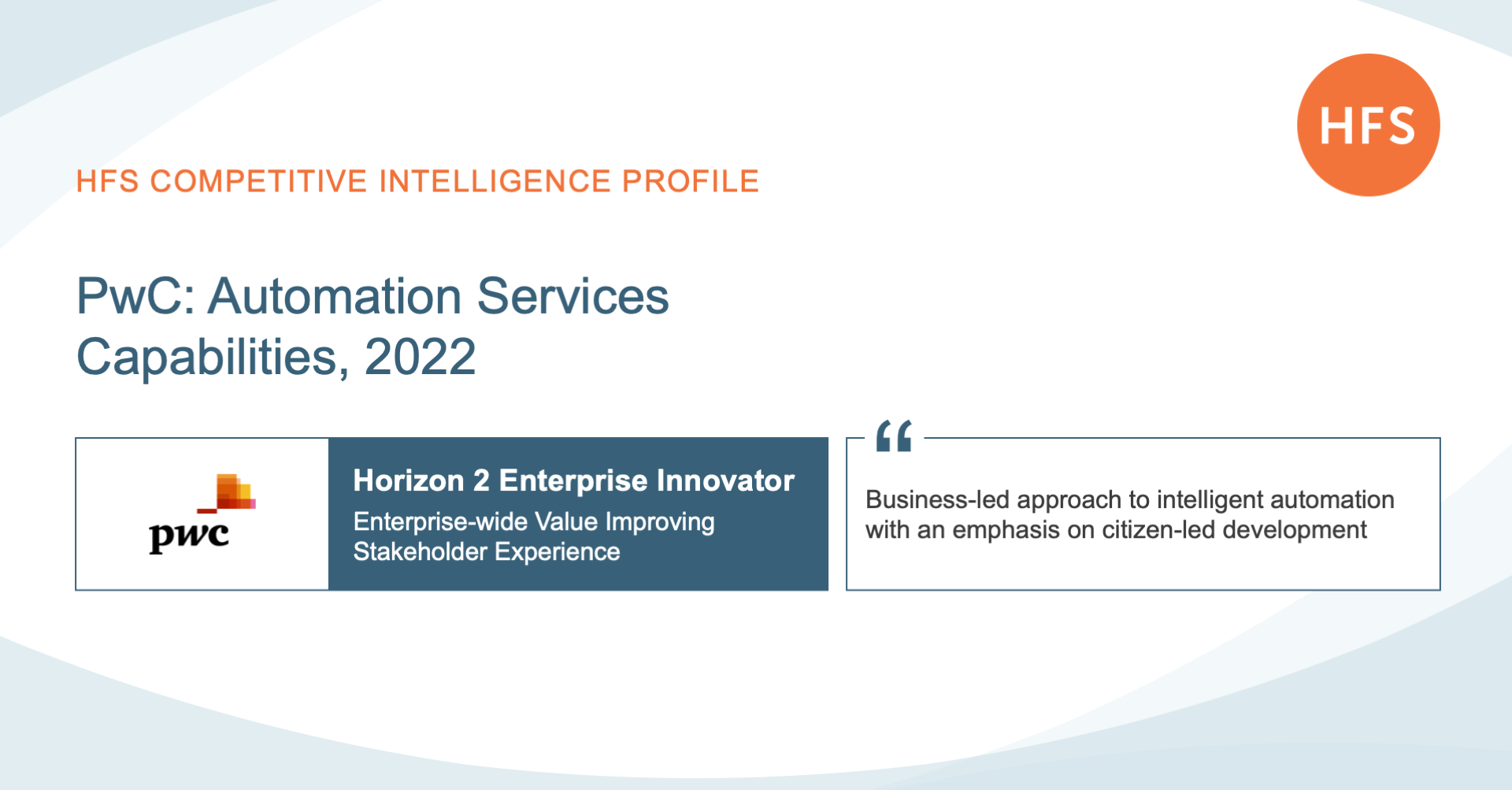 HFS

HFS COMPETITIVE INTELLIGENCE PROFILE

PwC: Automation Services Capabilities, 2022

pwc

Horizon 2 Enterprise Innovator

Enterprise-wide Value Improving Stakeholder Experience

“

Business-led approach to intelligent automation with an emphasis on citizen-led development